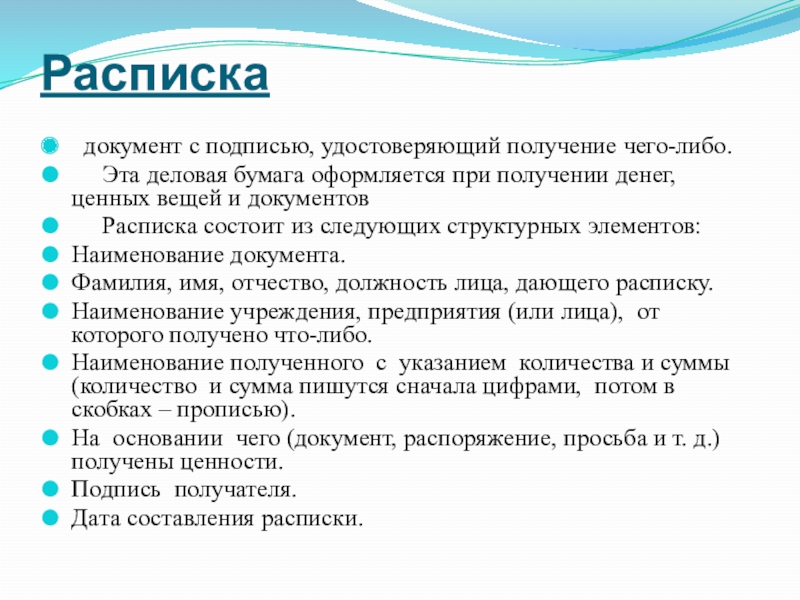 Расписка

документ с подписью, удостоверяющий получение чего-либо.

Эта деловая бумага оформляется при получении денег, ценных вещей и документов

Расписка состоит из следующих структурных элементов:

Наименование документа.

Фамилия, имя, отчество, должность лица, дающего расписку.

Наименование учреждения, предприятия (или лица), от которого получено что-либо.

Наименование полученного с указанием количества и суммы (количество и сумма пишутся сначала цифрами, потом в скобках – прописью).

На основании чего (документ, распоряжение, просьба и т. д.) получены ценности.

Подпись получателя.

Дата составления расписки.